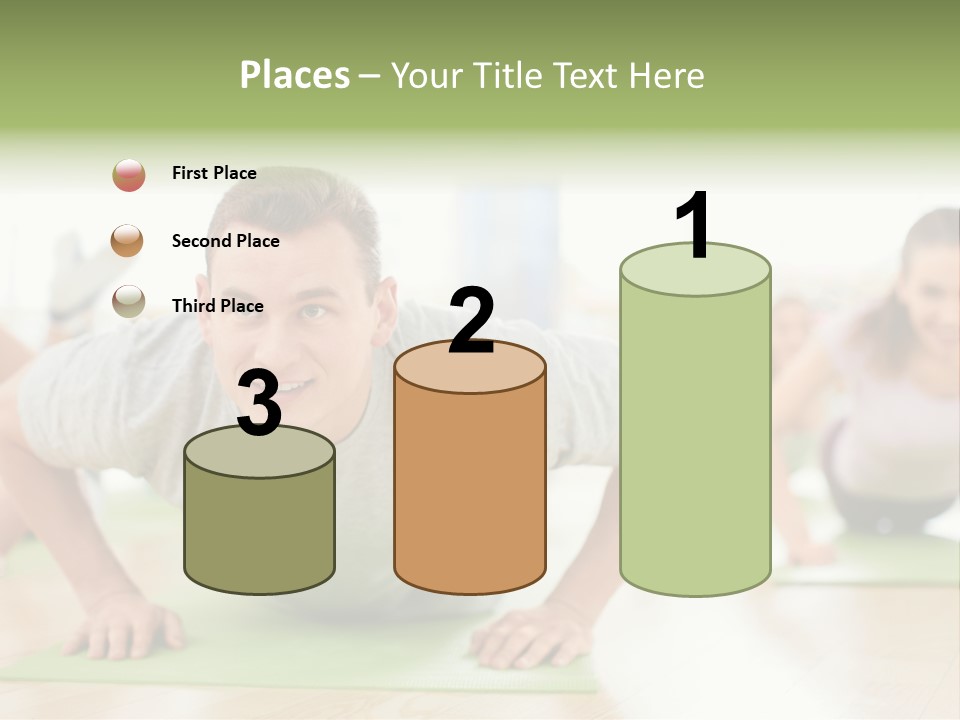 Places – Your Title Text Here

First Place

Second Place

Third Place

3

2

1